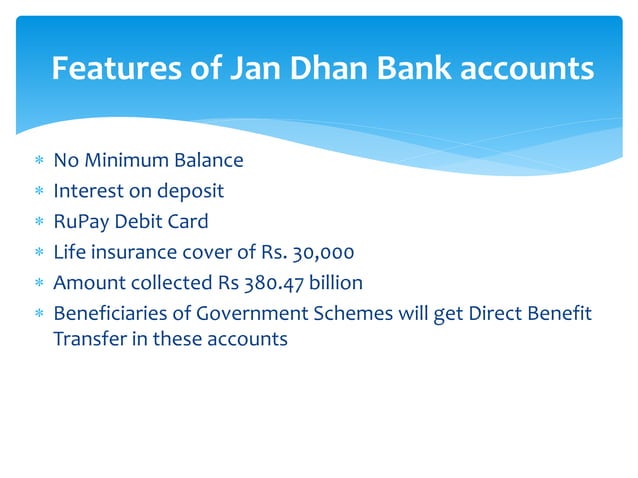 Features of Jan Dhan Bank accounts

* No Minimum Balance
* Interest on deposit
* RuPay Debit Card
* Life insurance cover of Rs. 30,000
* Amount collected Rs 380.47 billion
* Beneficiaries of Government Schemes will get Direct Benefit Transfer in these accounts